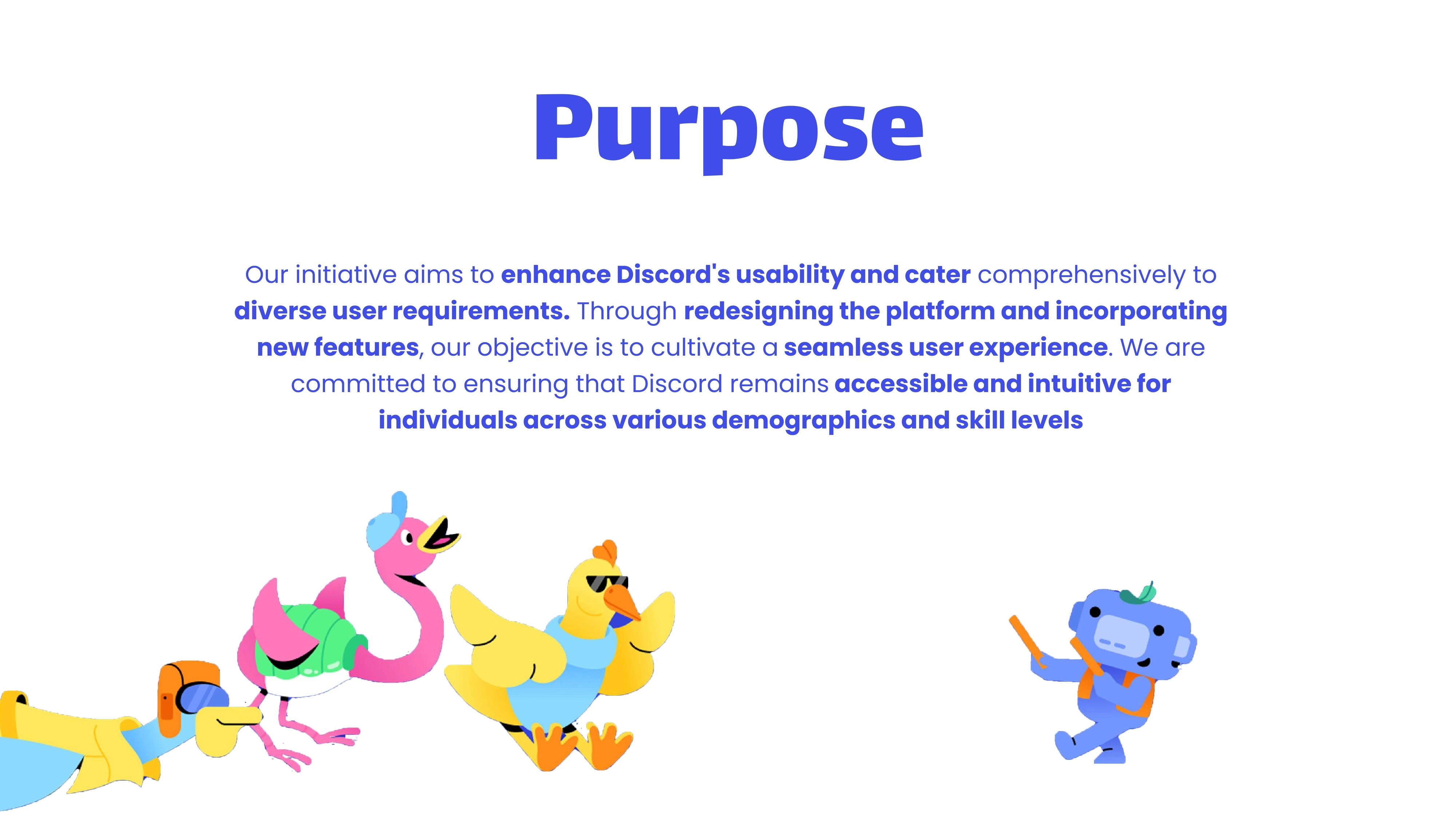 Purpose

Our initiative aims to enhance Discord's usability and cater comprehensively to diverse user requirements. Through redesigning the platform and incorporating new features, our objective is to cultivate a seamless user experience. We are committed to ensuring that Discord remains accessible and intuitive for individuals across various demographics and skill levels